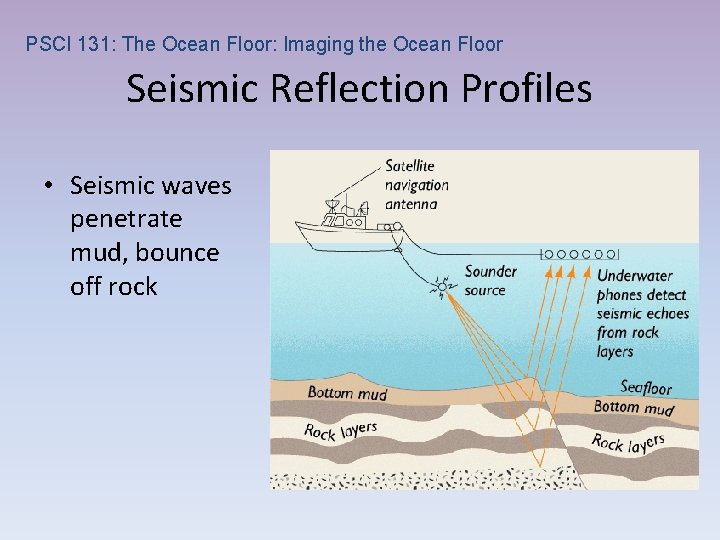 PSCI 131: The Ocean Floor: Imaging the Ocean Floor

Seismic Reflection Profiles

• Seismic waves penetrate mud, bounce off rock

Satellite navigation antenna

Sounder source

Underwater phones detect seismic echoes from rock layers

Seafloor

Bottom mud

Bottom mud

Rock layers

Rock layers